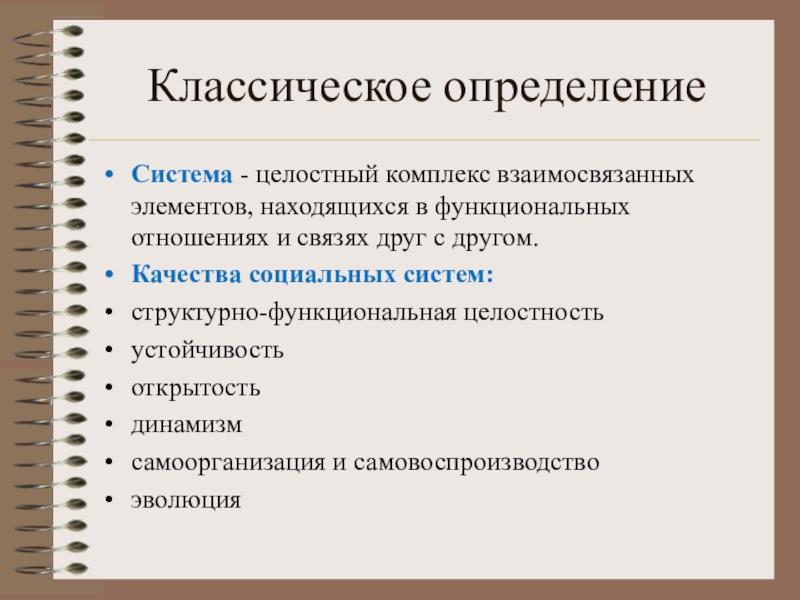 Классическое определение

• Система - целостный комплекс взаимосвязанных элементов, находящихся в функциональных отношениях и связях друг с другом.
• Качества социальных систем:
• структурно-функциональная целостность
• устойчивость
• открытость
• динамизм
• самоорганизация и самовоспроизводство
• эволюция